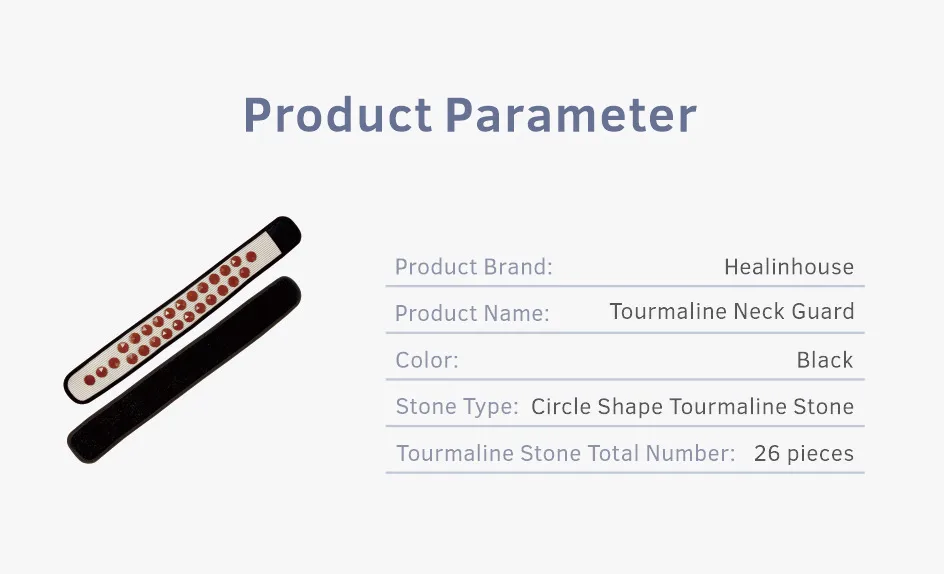 Product Parameter

| Product Brand: | Healinhouse |
|---|---|
| Product Name: | Tourmaline Neck Guard |
| Color: | Black |
| Stone Type: | Circle Shape Tourmaline Stone |
| Tourmaline Stone Total Number: | 26 pieces |